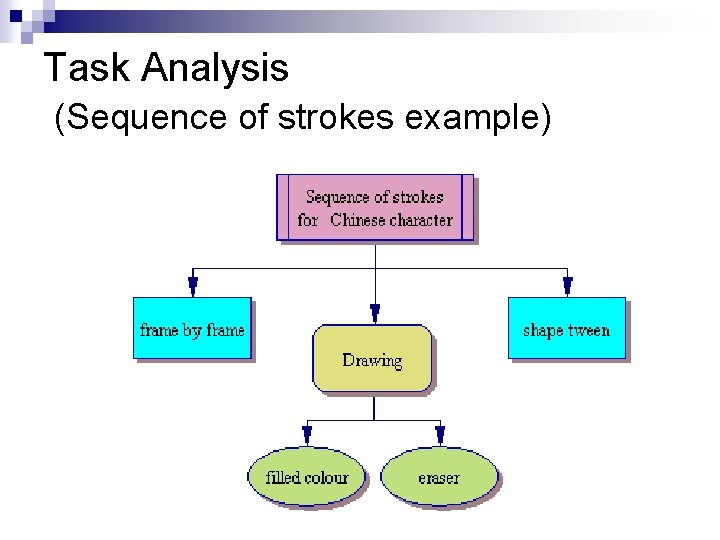 Task Analysis
(Sequence of strokes example)

Sequence of strokes for Chinese character

frame by frame

Drawing

shape tween

filled colour

eraser